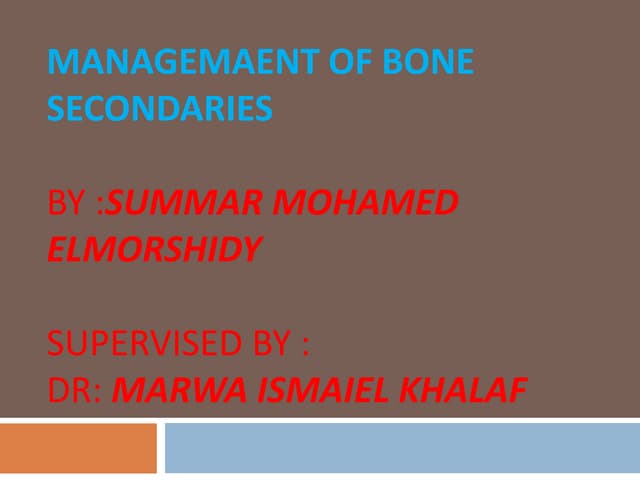 MANAGEMAENT OF BONE SECONDARIES

BY :SUMMAR MOHAMED ELMORSHIDY

SUPERVISED BY :
DR: MARWA ISMAIEL KHALAF